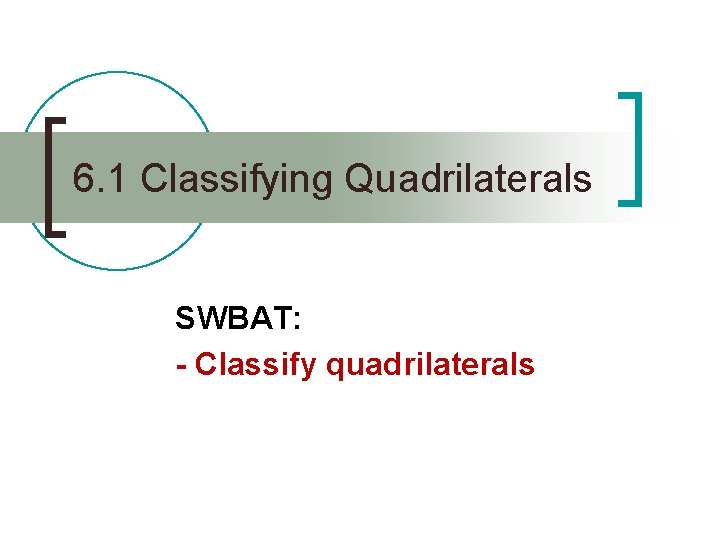 6.1 Classifying Quadrilaterals

SWBAT:
- Classify quadrilaterals